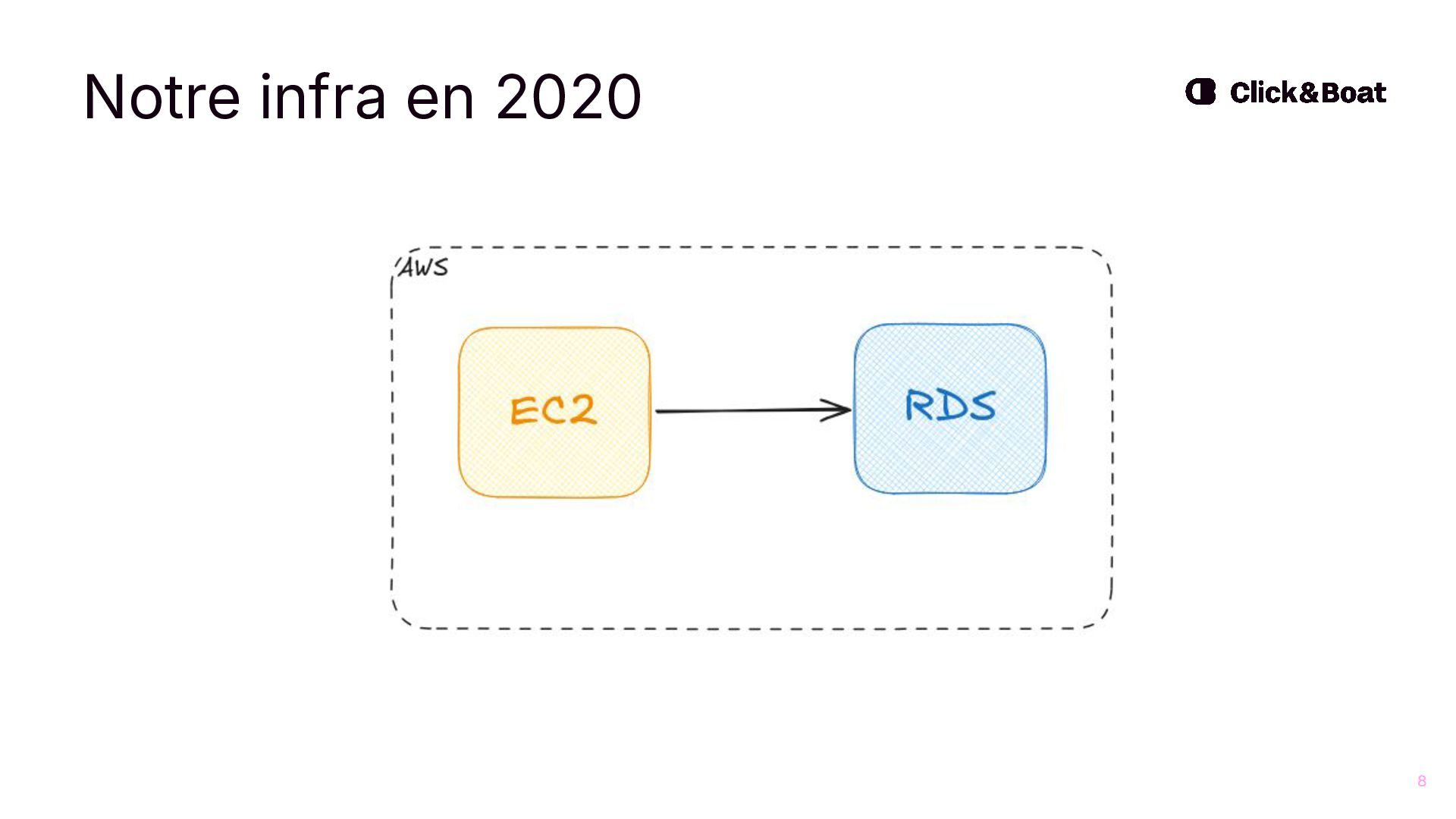 Notre infra en 2020

Click&Boat

AWS

EC2

RDS

8